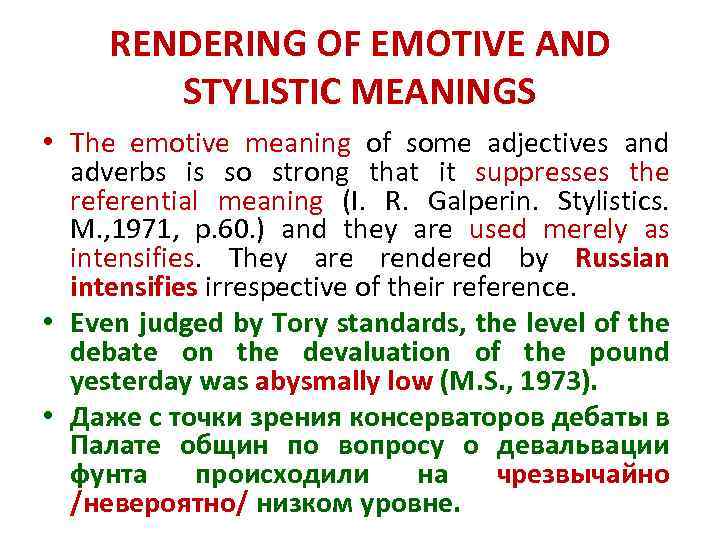 RENDERING OF EMOTIVE AND STYLISTIC MEANINGS

• The emotive meaning of some adjectives and adverbs is so strong that it suppresses the referential meaning (I. R. Galperin. Stylistics. M.,1971, p.60.) and they are used merely as intensifies. They are rendered by Russian intensifies irrespective of their reference.

• Even judged by Tory standards, the level of the debate on the devaluation of the pound yesterday was abysmally low (M.S., 1973).

• Даже с точки зрения консерваторов дебаты в Палате общин по вопросу о девальвации фунта происходили на чрезвычайно /невероятно/ низком уровне.